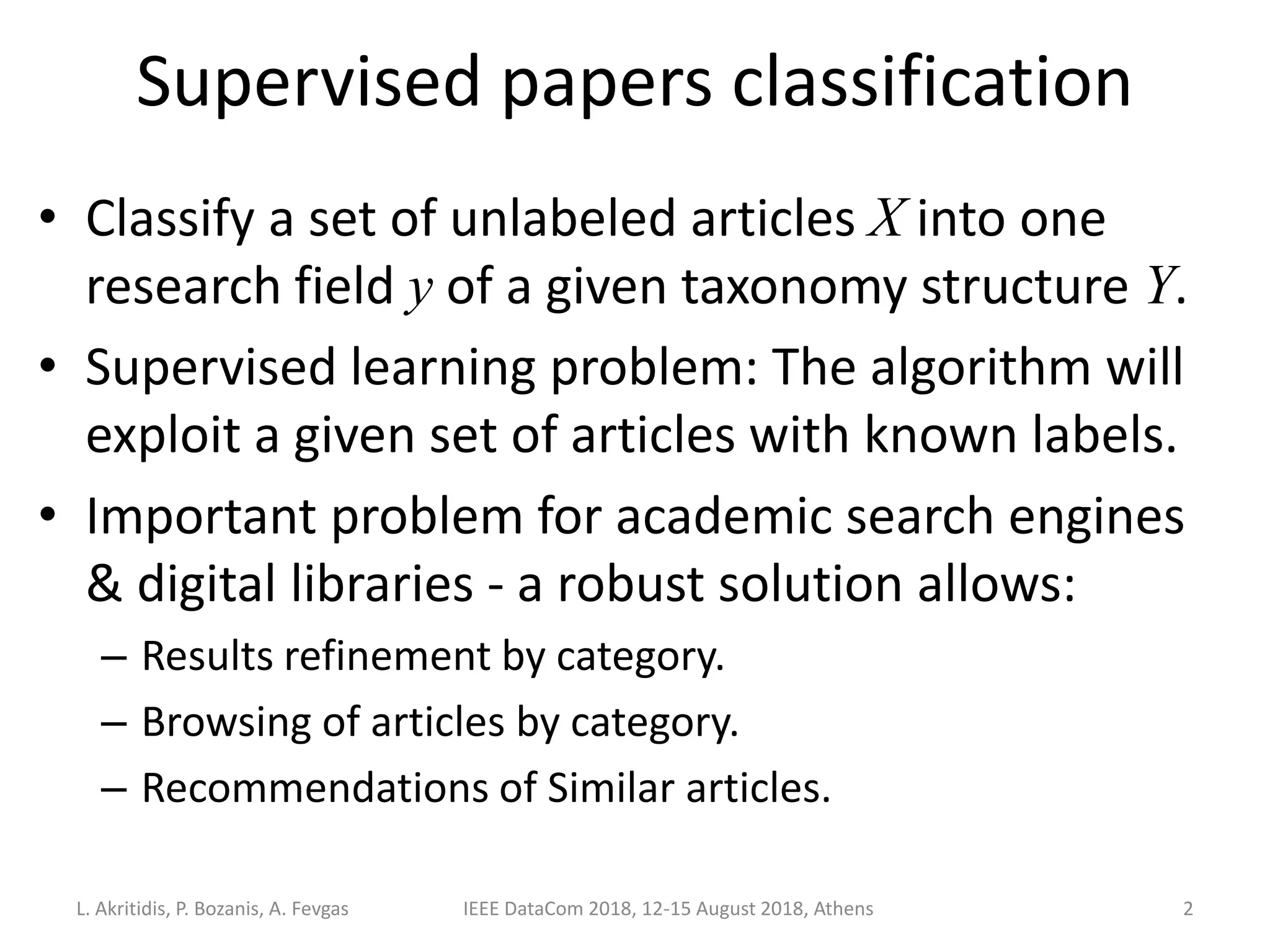 Supervised papers classification

• Classify a set of unlabeled articles $X$ into one research field $y$ of a given taxonomy structure $Y$.
• Supervised learning problem: The algorithm will exploit a given set of articles with known labels.
• Important problem for academic search engines & digital libraries - a robust solution allows:
– Results refinement by category.
– Browsing of articles by category.
– Recommendations of Similar articles.

L. Akritidis, P. Bozanis, A. Fevgas IEEE DataCom 2018, 12-15 August 2018, Athens 2